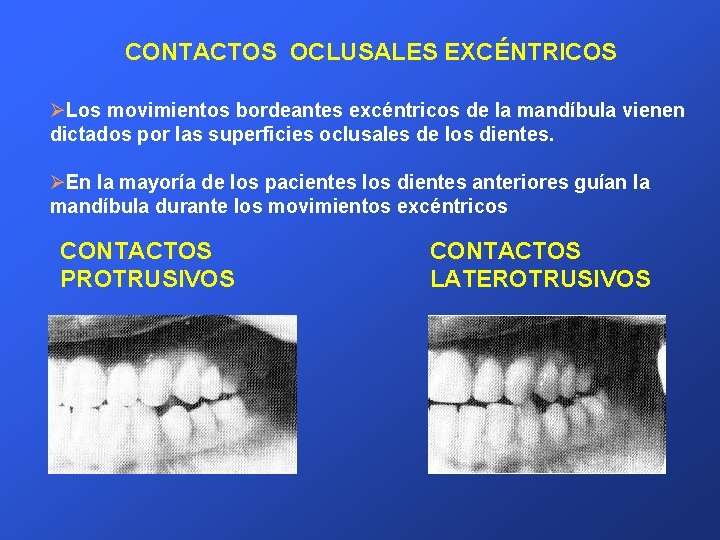 CONTACTOS OCLUSALES EXCÉNTRICOS

➢Los movimientos bordeantes excéntricos de la mandíbula vienen dictados por las superficies oclusales de los dientes.

➢En la mayoría de los pacientes los dientes anteriores guían la mandíbula durante los movimientos excéntricos

CONTACTOS PROTRUSIVOS

CONTACTOS LATEROTRUSIVOS